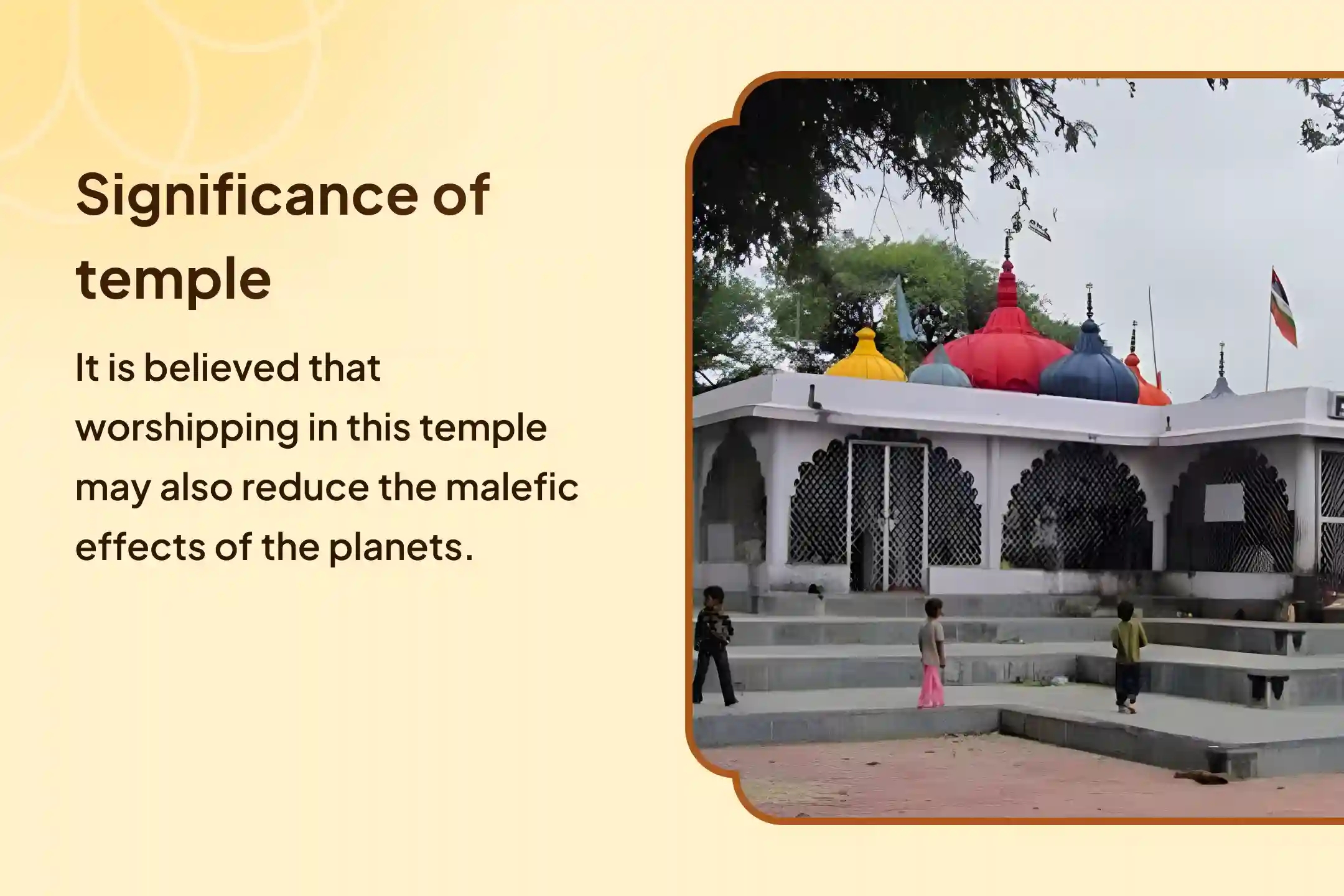 Significance of temple

It is believed that worshipping in this temple may also reduce the malefic effects of the planets.